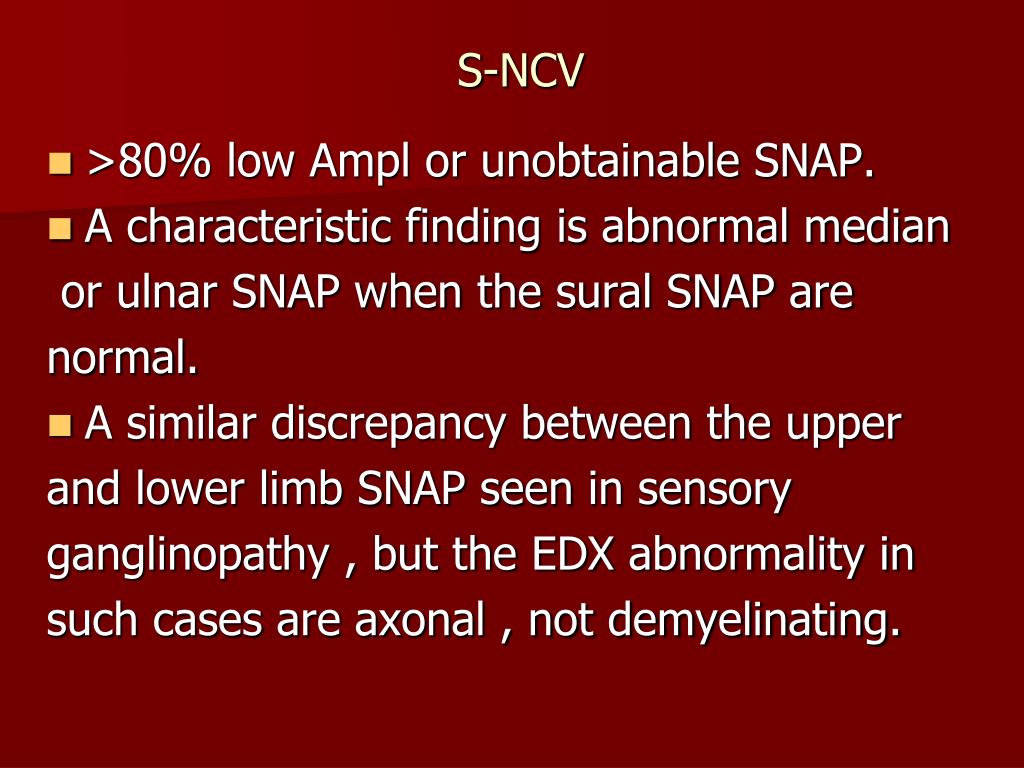 S-NCV

>80% low Ampl or unobtainable SNAP.

A characteristic finding is abnormal median or ulnar SNAP when the sural SNAP are normal.

A similar discrepancy between the upper and lower limb SNAP seen in sensory ganglinopathy , but the EDX abnormality in such cases are axonal , not demyelinating.